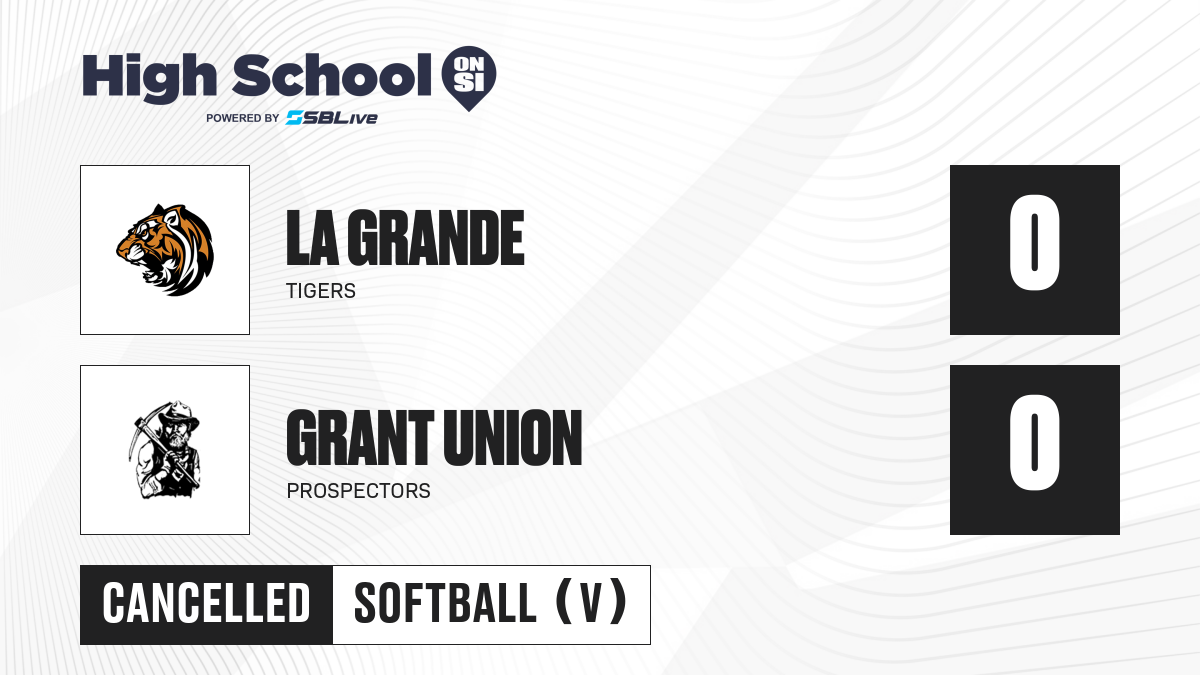 High School ON SI
POWERED BY SBLive

LA GRANDE
TIGERS

0

GRANT UNION
PROSPECTORS

0

CANCELLED

SOFTBALL (V)